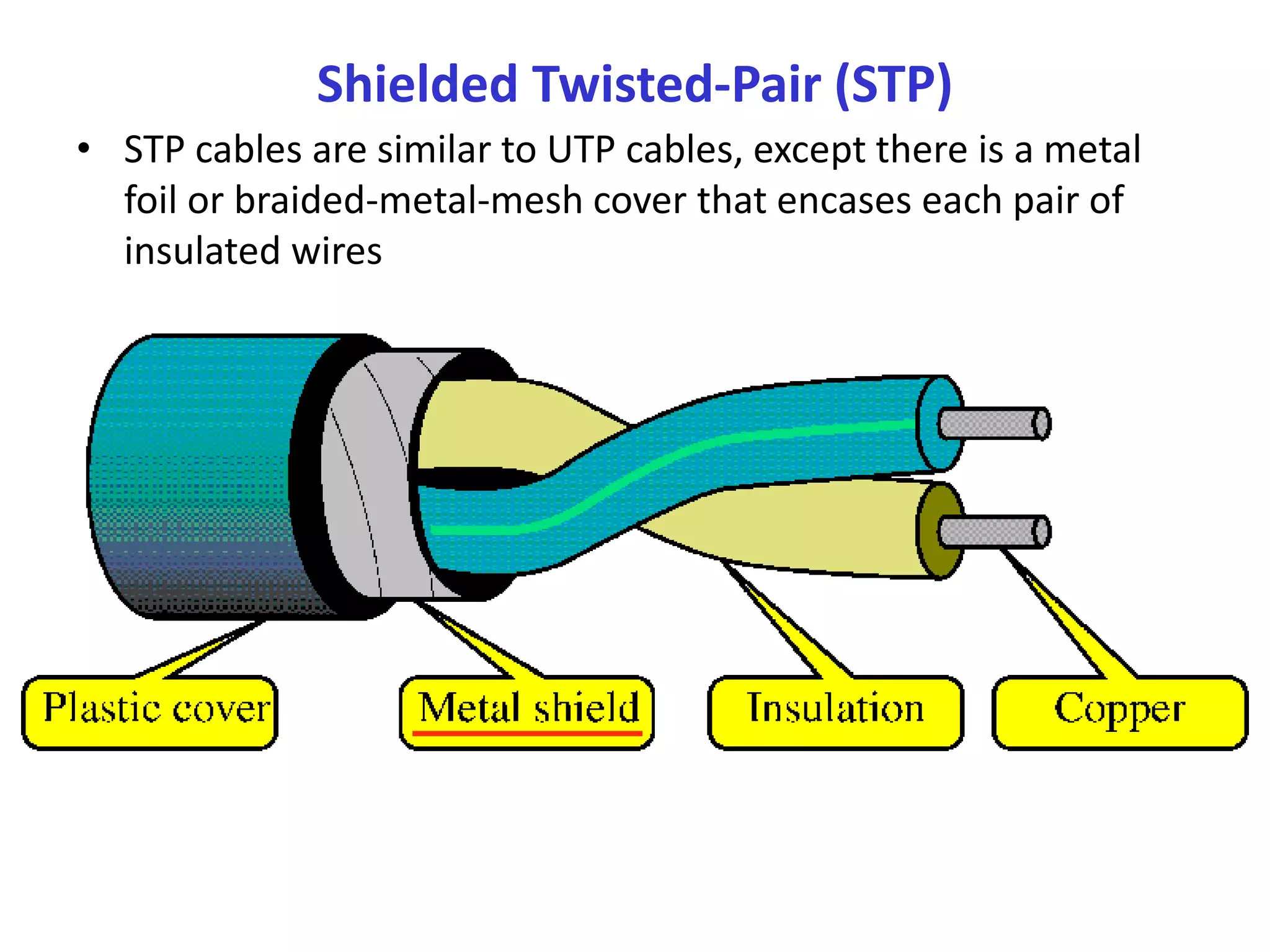 Shielded Twisted-Pair (STP)

• STP cables are similar to UTP cables, except there is a metal foil or braided-metal-mesh cover that encases each pair of insulated wires

Plastic cover

Metal shield

Insulation

Copper